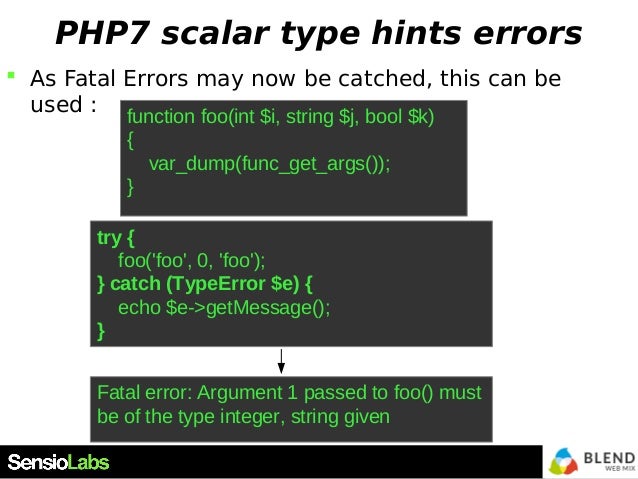 PHP7 scalar type hints errors

As Fatal Errors may now be catched, this can be used :

function foo(int $i, string $j, bool $k)
{
var_dump(func_get_args());
}

try {
foo('foo', 0, 'foo');
} catch (TypeError $e) {
echo $e->getMessage();
}

Fatal error: Argument 1 passed to foo() must be of the type integer, string given

SensioLabs

BLEND WEB MIX